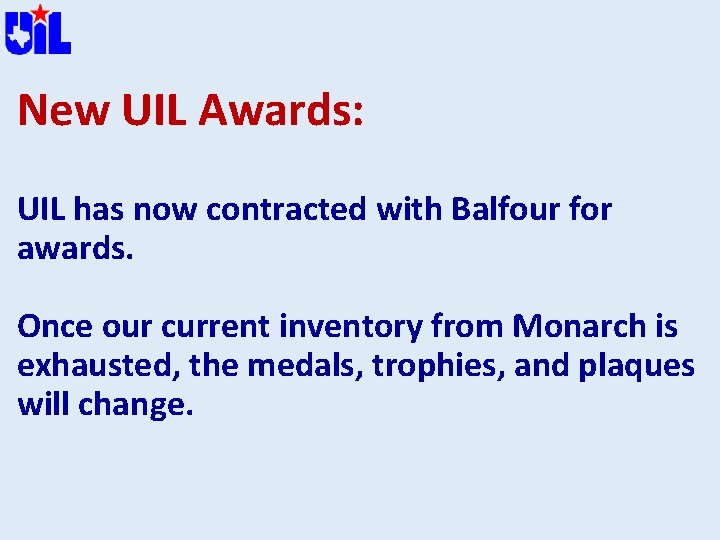 UIL

New UIL Awards:

UIL has now contracted with Balfour for awards.

Once our current inventory from Monarch is exhausted, the medals, trophies, and plaques will change.